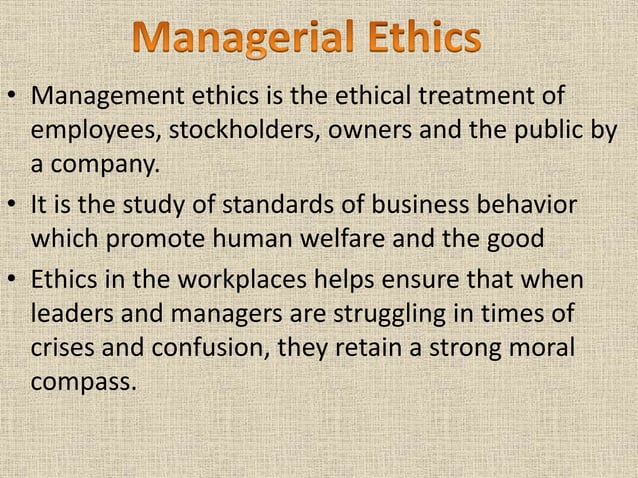 Managerial Ethics

• Management ethics is the ethical treatment of employees, stockholders, owners and the public by a company.

• It is the study of standards of business behavior which promote human welfare and the good

• Ethics in the workplaces helps ensure that when leaders and managers are struggling in times of crises and confusion, they retain a strong moral compass.